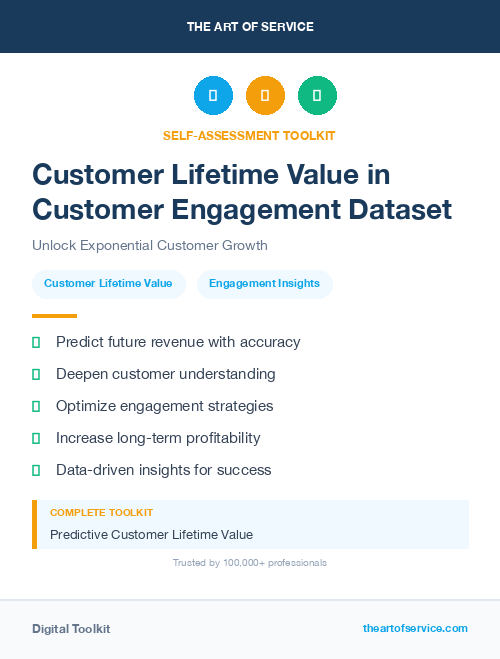 THE ART OF SERVICE

SELF-ASSESSMENT TOOLKIT

Customer Lifetime Value in Customer Engagement Dataset

Unlock Exponential Customer Growth

Customer Lifetime Value

Engagement Insights

Predict future revenue with accuracy

Deepen customer understanding

Optimize engagement strategies

Increase long-term profitability

Data-driven insights for success

COMPLETE TOOLKIT

Predictive Customer Lifetime Value

Trusted by 100,000+ professionals

Digital Toolkit

theartofservice.com